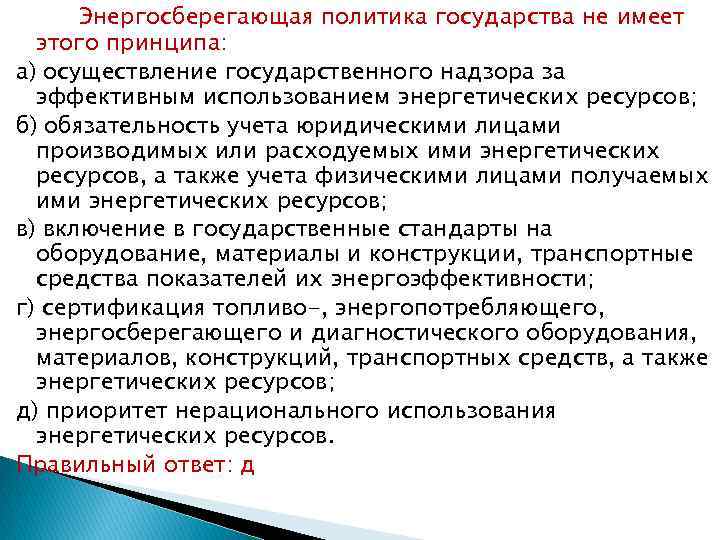 Энергосберегающая политика государства не имеет этого принципа:

а) осуществление государственного надзора за эффективным использованием энергетических ресурсов;

б) обязательность учета юридическими лицами производимых или расходуемых ими энергетических ресурсов, а также учета физическими лицами получаемых ими энергетических ресурсов;

в) включение в государственные стандарты на оборудование, материалы и конструкции, транспортные средства показателей их энергоэффективности;

г) сертификация топливо-, энергопотребляющего, энергосберегающего и диагностического оборудования, материалов, конструкций, транспортных средств, а также энергетических ресурсов;

д) приоритет нерационального использования энергетических ресурсов.

Правильный ответ: д